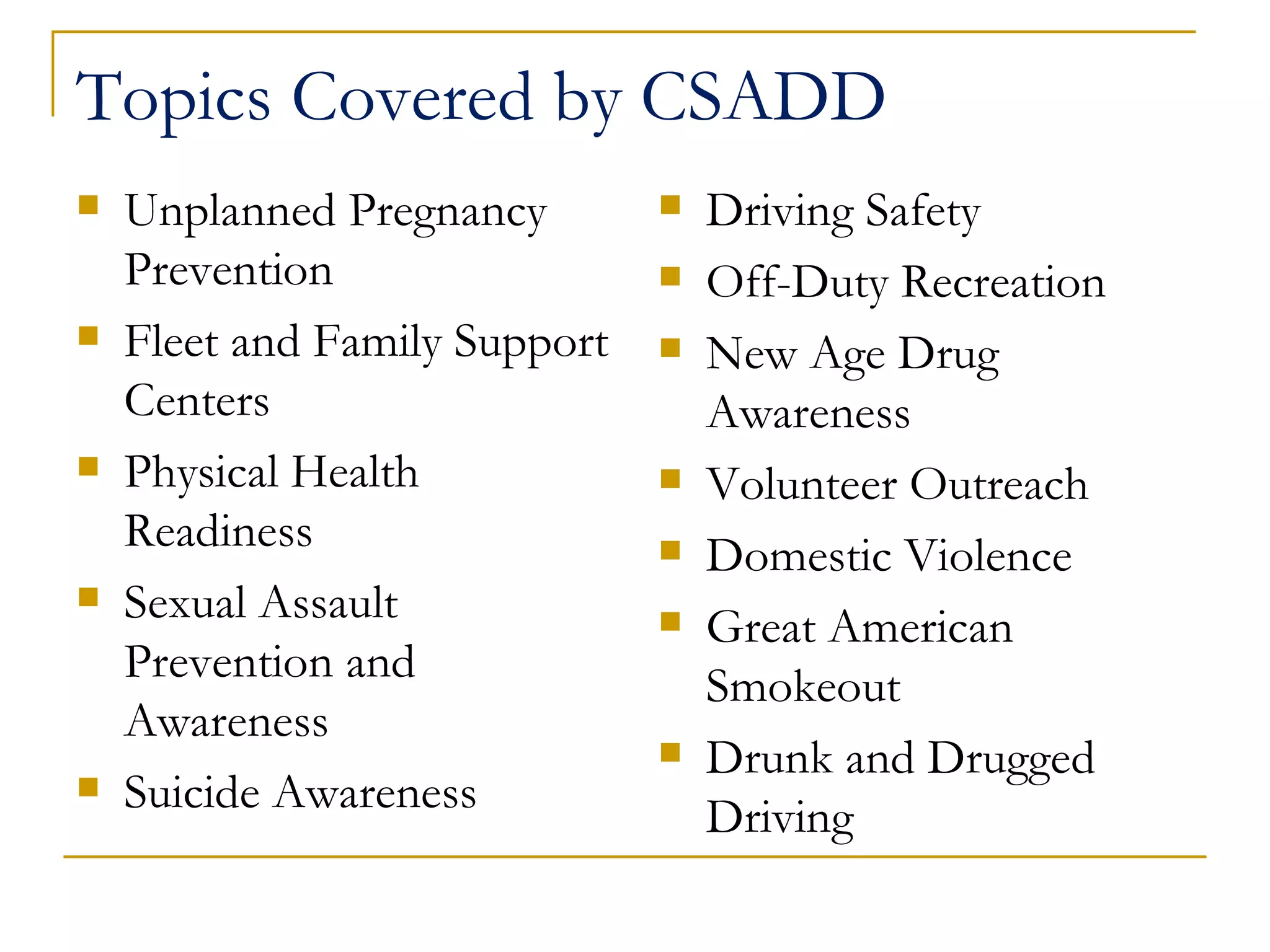 Topics Covered by CSADD

- Unplanned Pregnancy Prevention
- Fleet and Family Support Centers
- Physical Health Readiness
- Sexual Assault Prevention and Awareness
- Suicide Awareness

- Driving Safety
- Off-Duty Recreation
- New Age Drug Awareness
- Volunteer Outreach
- Domestic Violence
- Great American Smokeout
- Drunk and Drugged Driving